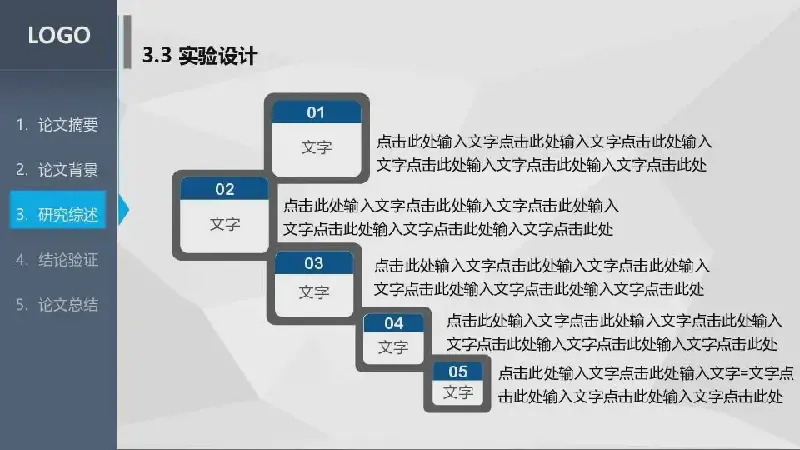 LOGO

1. 论文摘要

2. 论文背景

3. 研究综述

4. 结论验证

5. 论文总结

3.3 实验设计

01

文字

点击此处输入文字点击此处输入文字点击此处输入文字点击此处输入文字点击此处输入文字点击此处

02

文字

点击此处输入文字点击此处输入文字点击此处输入文字点击此处输入文字点击此处输入文字点击此处

03

文字

点击此处输入文字点击此处输入文字点击此处输入文字点击此处输入文字点击此处输入文字点击此处

04

文字

点击此处输入文字点击此处输入文字点击此处输入文字点击此处输入文字点击此处输入文字点击此处

05

文字

点击此处输入文字点击此处输入文字=文字点击此处输入文字点击此处输入文字点击此处